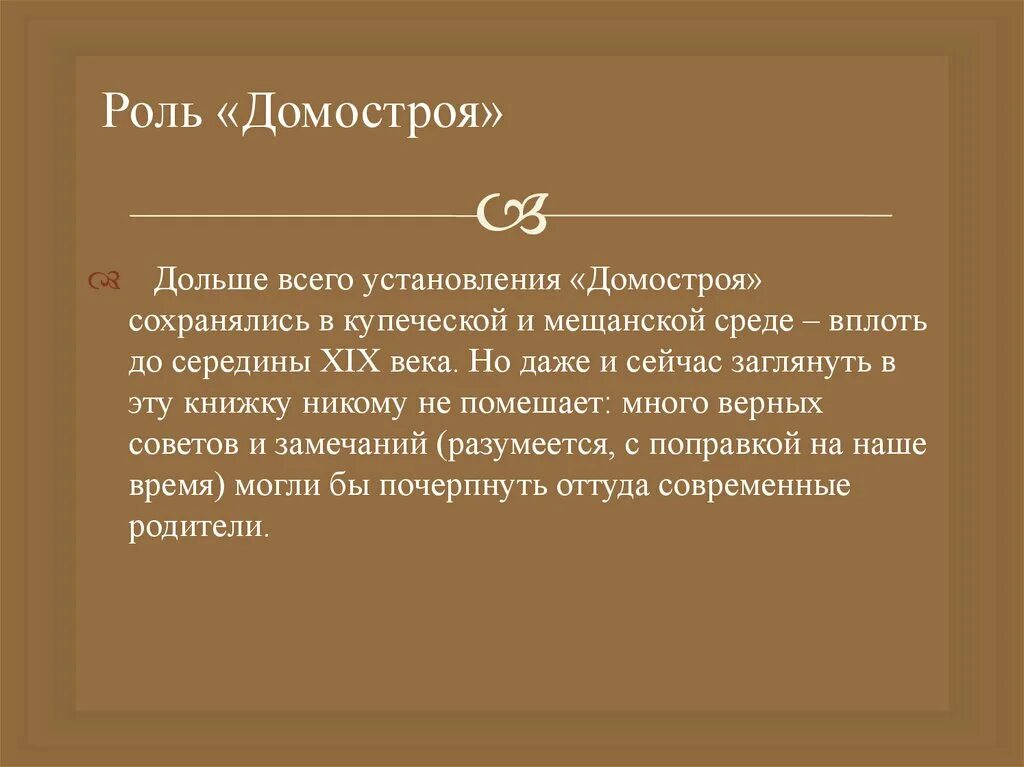 Роль «Домостроя»

Дольше всего установления «Домостроя» сохранялись в купеческой и мещанской среде – вплоть до середины XIX века. Но даже и сейчас заглянуть в эту книжку никому не помешает: много верных советов и замечаний (разумеется, с поправкой на наше время) могли бы почерпнуть оттуда современные родители.